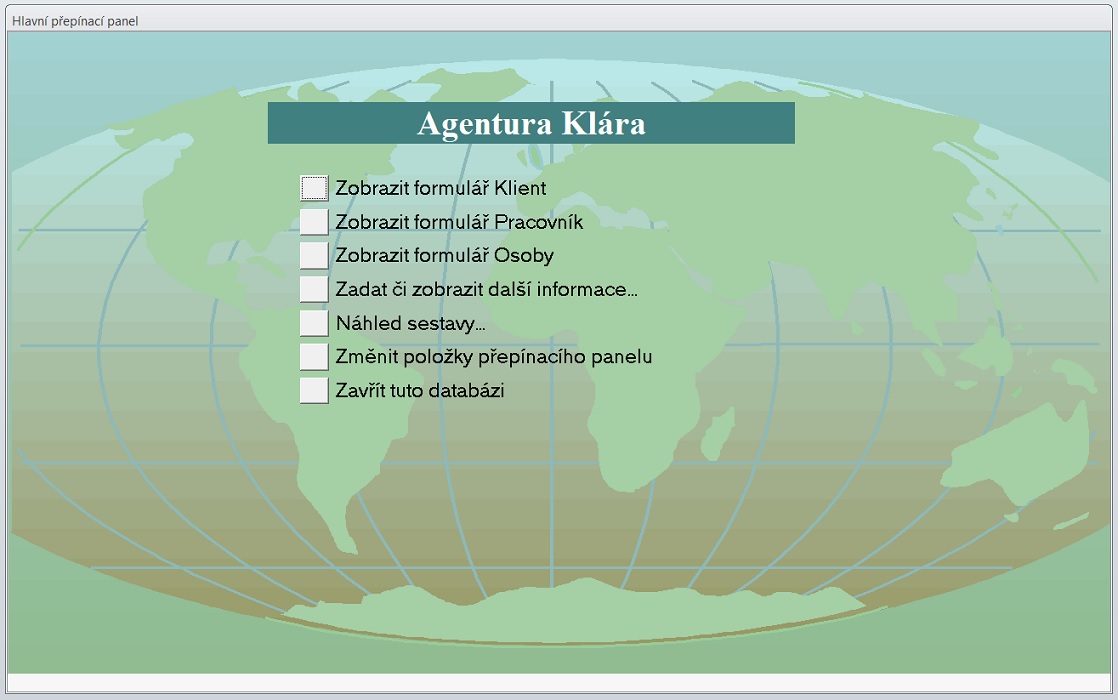 Hlavní přepínací panel

Agentura Klára

Zobrazit formulář Klient
Zobrazit formulář Pracovník
Zobrazit formulář Osoby
Zadat či zobrazit další informace...
Náhled sestavy...
Změnit položky přepínacího panelu
Zavřít tuto databázi